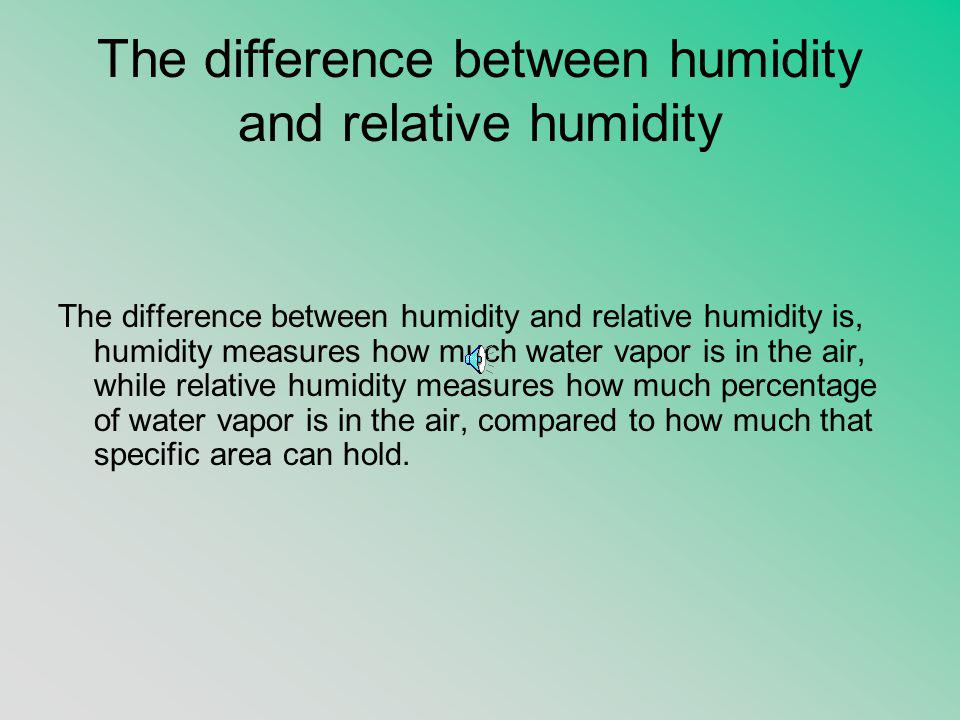 The difference between humidity and relative humidity

The difference between humidity and relative humidity is, humidity measures how much water vapor is in the air, while relative humidity measures how much percentage of water vapor is in the air, compared to how much that specific area can hold.